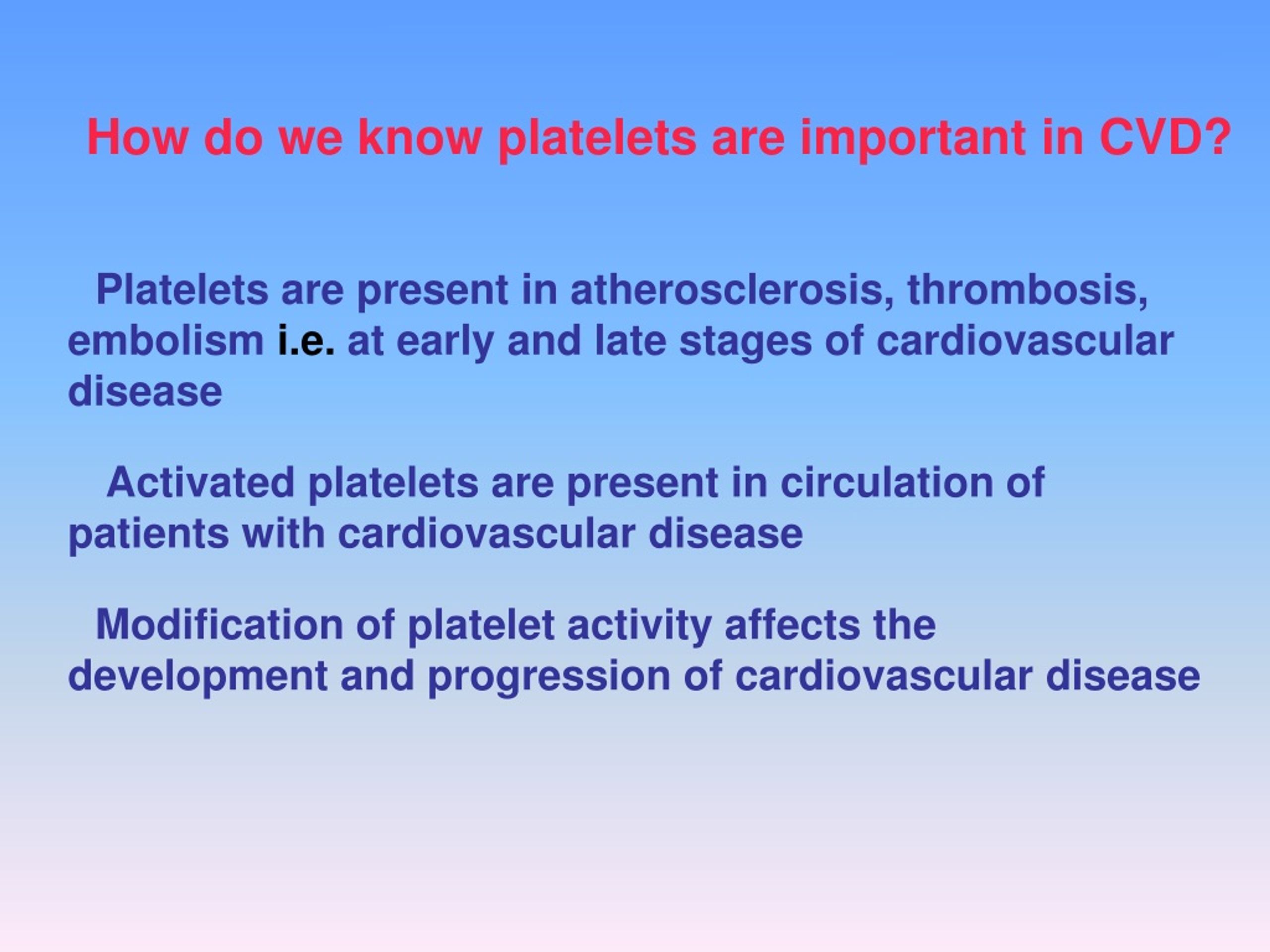 How do we know platelets are important in CVD?

Platelets are present in atherosclerosis, thrombosis, embolism i.e. at early and late stages of cardiovascular disease

Activated platelets are present in circulation of patients with cardiovascular disease

Modification of platelet activity affects the development and progression of cardiovascular disease